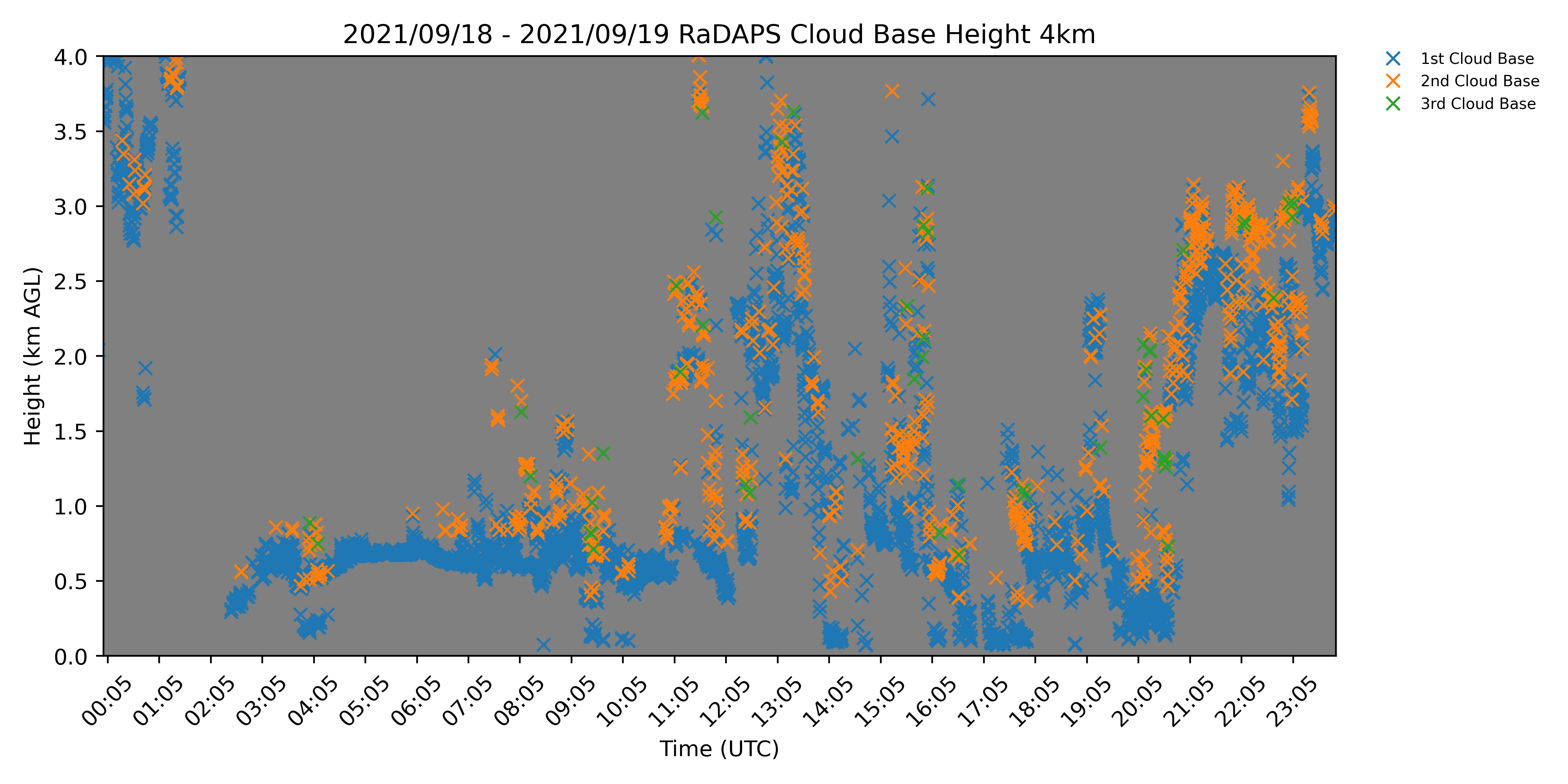 2021/09/18 - 2021/09/19 RaDAPS Cloud Base Height 4km

1st Cloud Base
2nd Cloud Base
3rd Cloud Base

Height (km AGL)

4.0
3.5
3.0
2.5
2.0
1.5
1.0
0.5
0.0

00:05 01:05 02:05 03:05 04:05 05:05 06:05 07:05 08:05 09:05 10:05 11:05 12:05 13:05 14:05 15:05 16:05 17:05 18:05 19:05 20:05 21:05 22:05 23:05

Time (UTC)